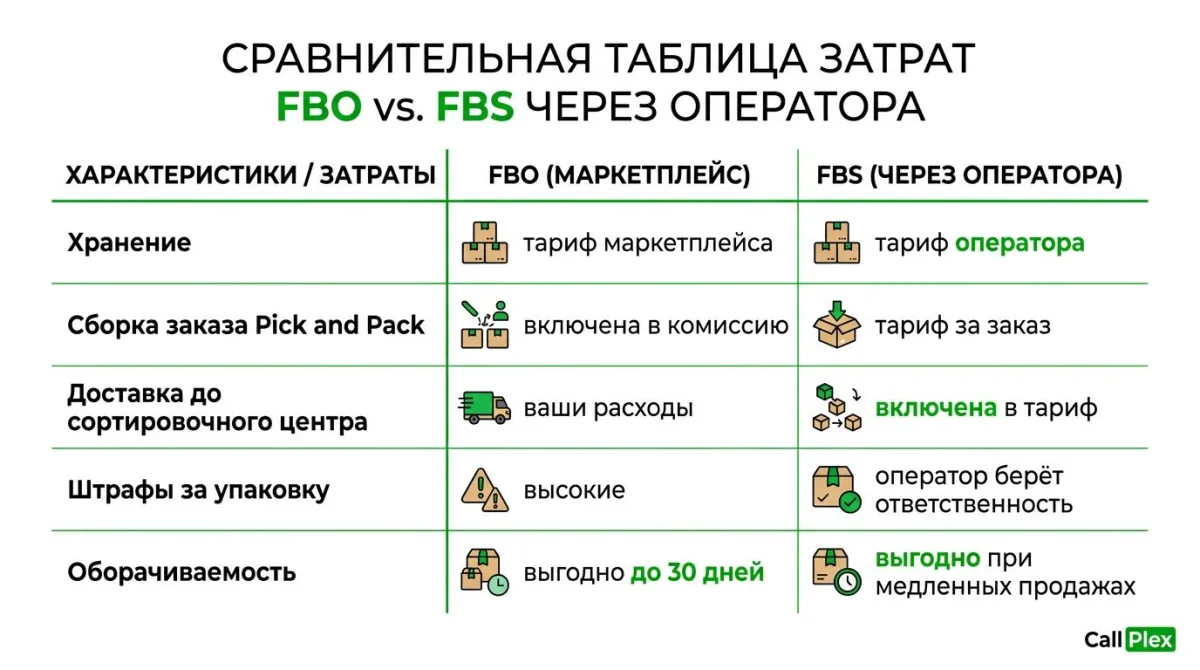 СРАВНИТЕЛЬНАЯ ТАБЛИЦА ЗАТРАТ
FBO vs. FBS ЧЕРЕЗ ОПЕРАТОРА

| ХАРАКТЕРИСТИКИ / ЗАТРАТЫ | FBO (МАРКЕТПЛЕЙС) | FBS (ЧЕРЕЗ ОПЕРАТОРА) |
|---|---|---|
| Хранение | тариф маркетплейса | тариф оператора |
| Сборка заказа Pick and Pack | включена в комиссию | тариф за заказ |
| Доставка до сортировочного центра | ваши расходы | включена в тариф |
| Штрафы за упаковку | высокие | оператор берёт ответственность |
| Оборачиваемость | выгодно до 30 дней | выгодно при медленных продажах |

Call Plex